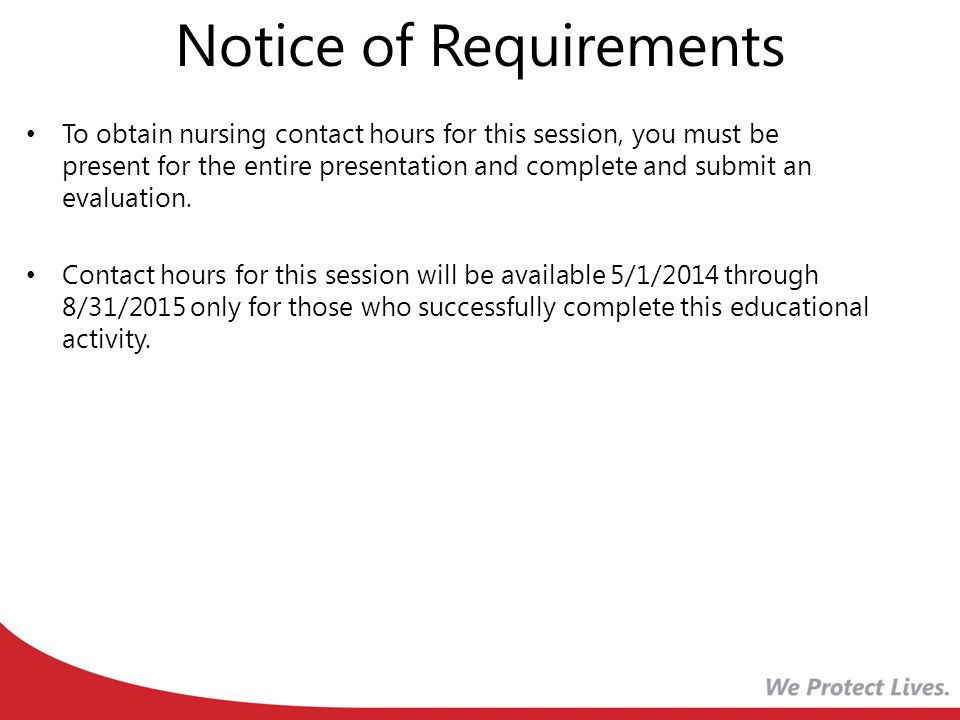 Notice of Requirements

• To obtain nursing contact hours for this session, you must be present for the entire presentation and complete and submit an evaluation.

• Contact hours for this session will be available 5/1/2014 through 8/31/2015 only for those who successfully complete this educational activity.

We Protect Lives.